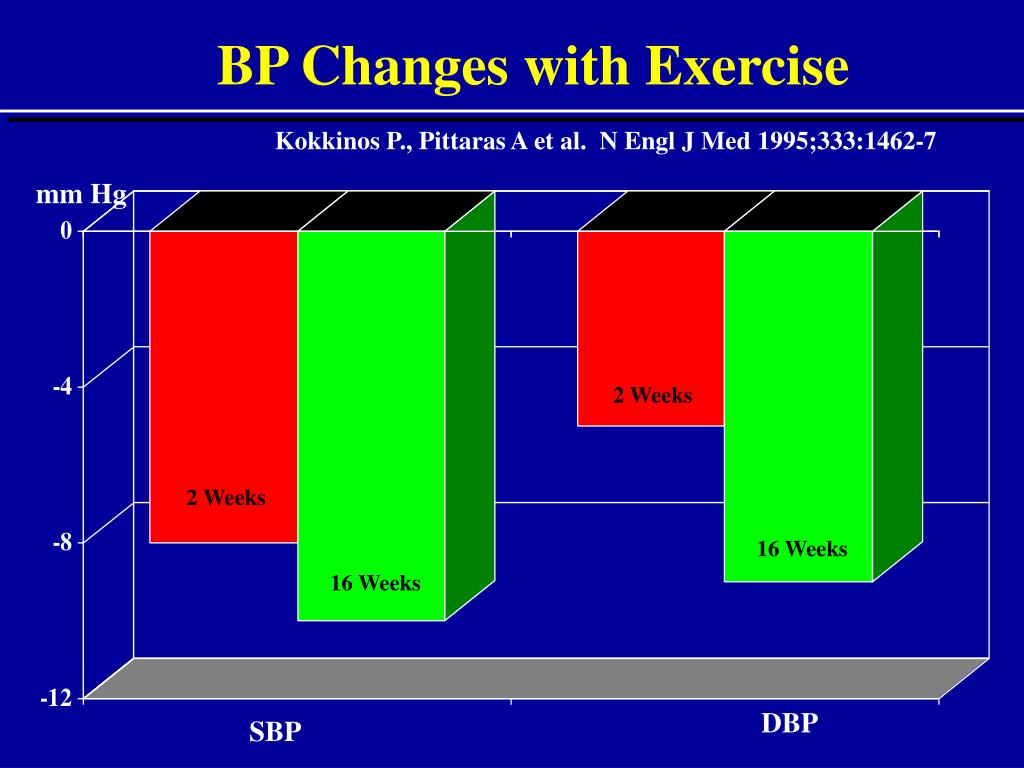 BP Changes with Exercise

Kokkinos P., Pittaras A et al. N Engl J Med 1995;333:1462-7

mm Hg

0

-4

-8

-12

2 Weeks

16 Weeks

2 Weeks

16 Weeks

SBP

DBP